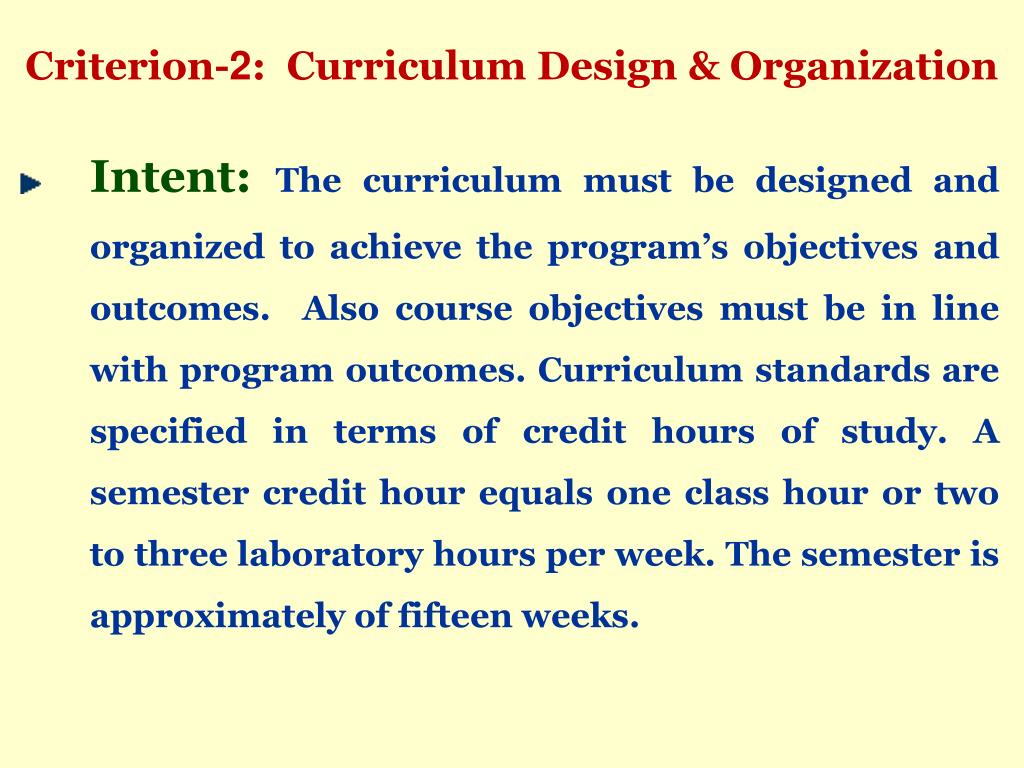 Criterion-2: Curriculum Design & Organization

Intent: The curriculum must be designed and organized to achieve the program’s objectives and outcomes. Also course objectives must be in line with program outcomes. Curriculum standards are specified in terms of credit hours of study. A semester credit hour equals one class hour or two to three laboratory hours per week. The semester is approximately of fifteen weeks.